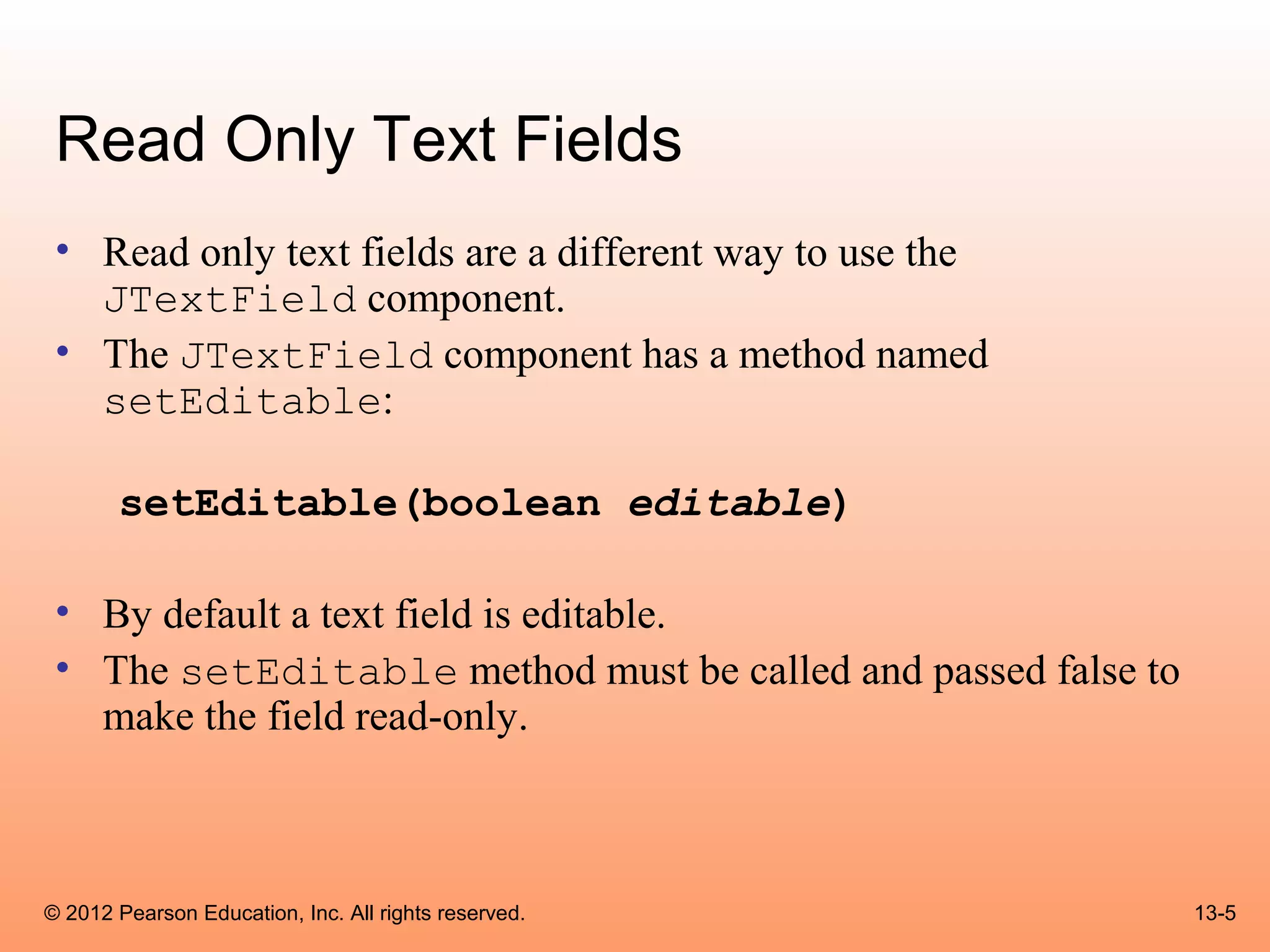 Read Only Text Fields

• Read only text fields are a different way to use the JTextField component.
• The JTextField component has a method named setEditable:

setEditable(boolean editable)

• By default a text field is editable.
• The setEditable method must be called and passed false to make the field read-only.

© 2012 Pearson Education, Inc. All rights reserved.

13-5